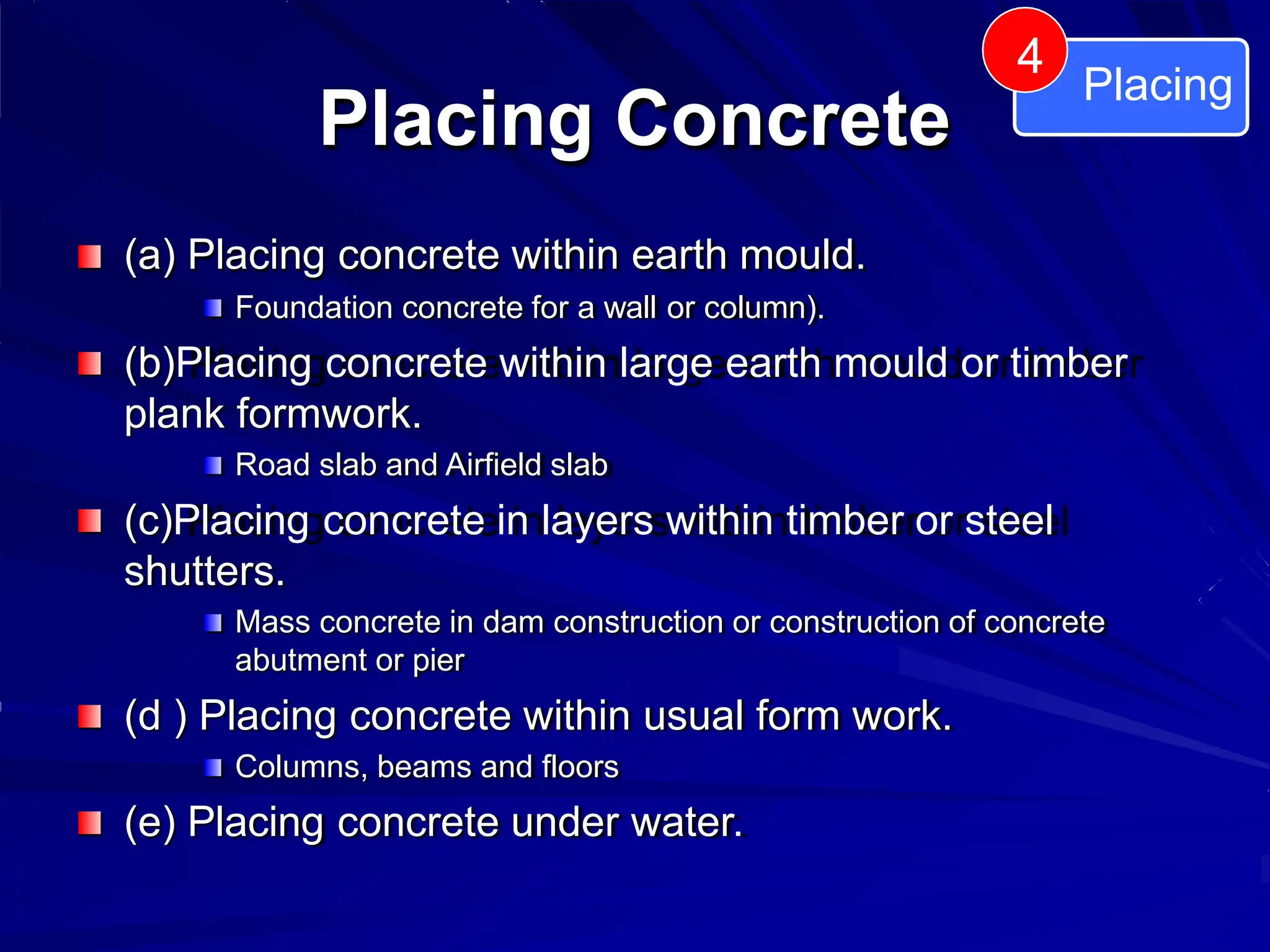 4
Placing

Placing Concrete

(a) Placing concrete within earth mould.

Foundation concrete for a wall or column).

(b)Placing concrete within large earth mould or timber plank formwork.

Road slab and Airfield slab

(c)Placing concrete in layers within timber or steel shutters.

Mass concrete in dam construction or construction of concrete abutment or pier

(d ) Placing concrete within usual form work.

Columns, beams and floors

(e) Placing concrete under water.